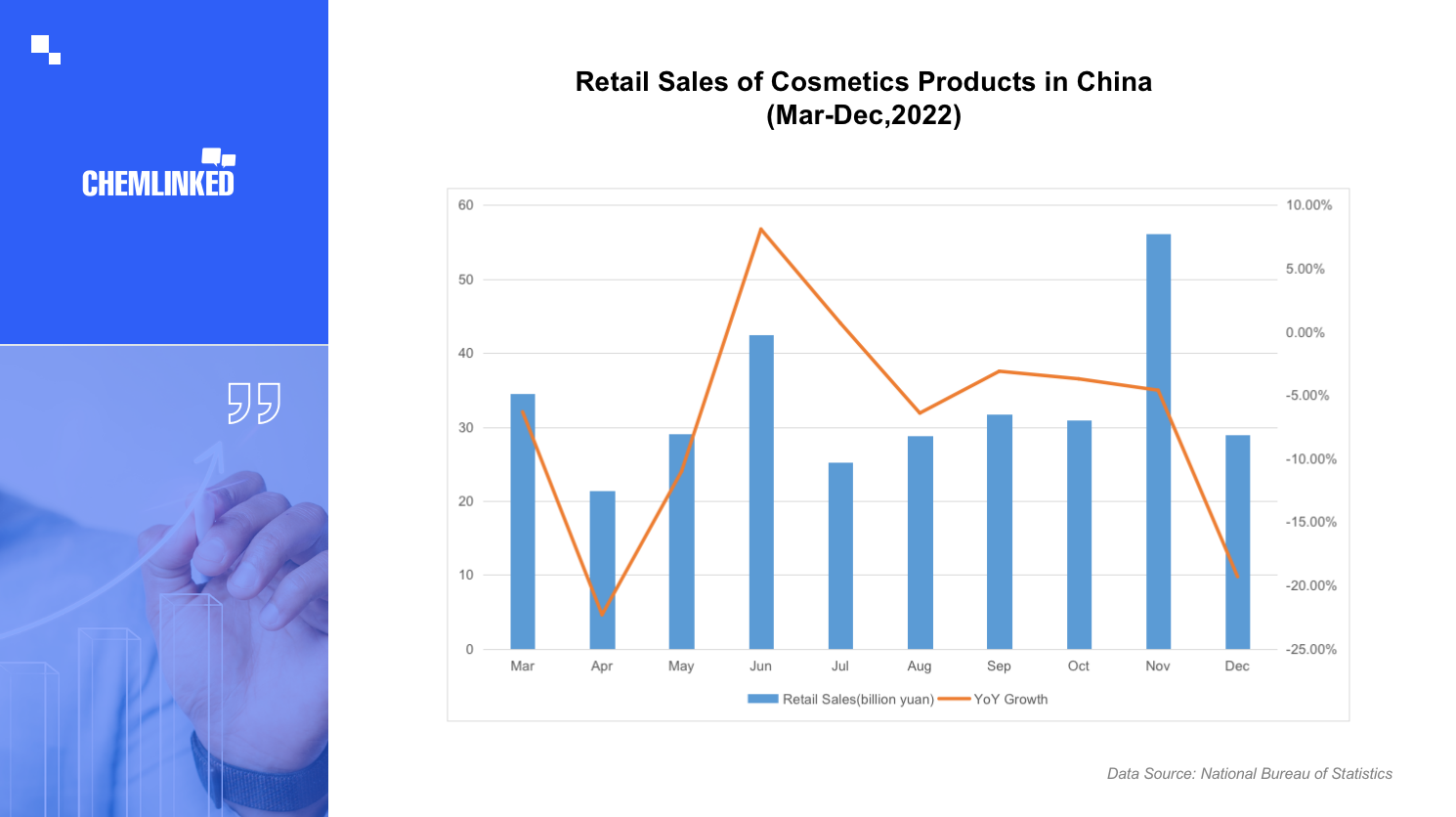 CHEMLINKED

Retail Sales of Cosmetics Products in China
(Mar-Dec,2022)

60
50
40
30
20
10
0

10.00%
5.00%
0.00%
-5.00%
-10.00%
-15.00%
-20.00%
-25.00%

Mar Apr May Jun Jul Aug Sep Oct Nov Dec

Retail Sales(billion yuan) YoY Growth

Data Source: National Bureau of Statistics